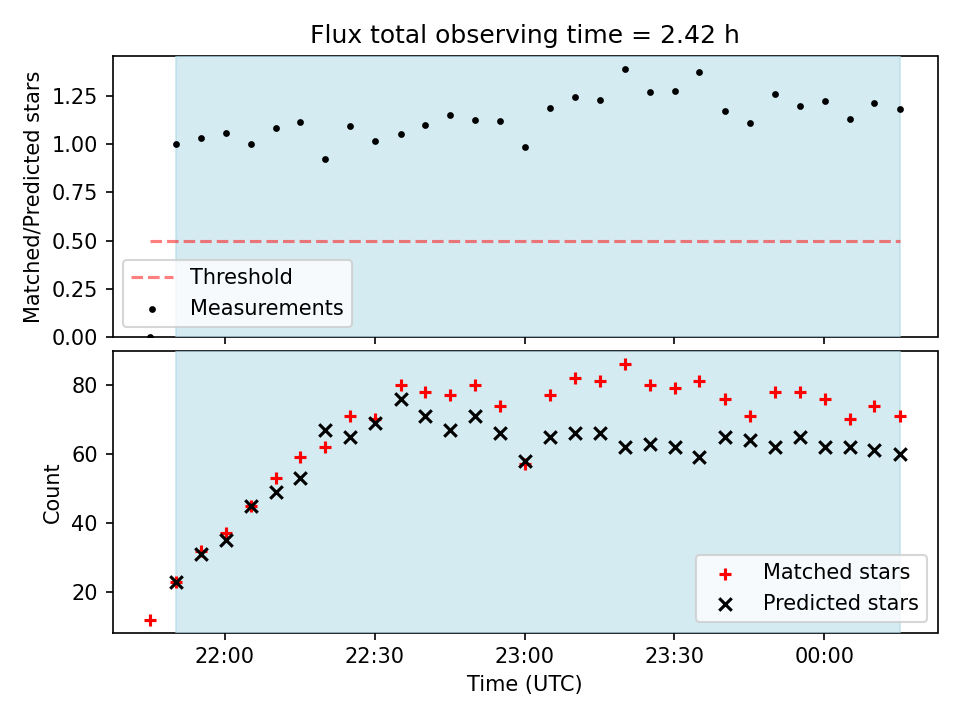 Flux total observing time = 2.42 h

Matched/Predicted stars

1.25
1.00
0.75
0.50
0.25
0.00

Threshold
Measurements

Count

80
60
40
20

Matched stars
Predicted stars

22:00
22:30
23:00
23:30
00:00

Time (UTC)